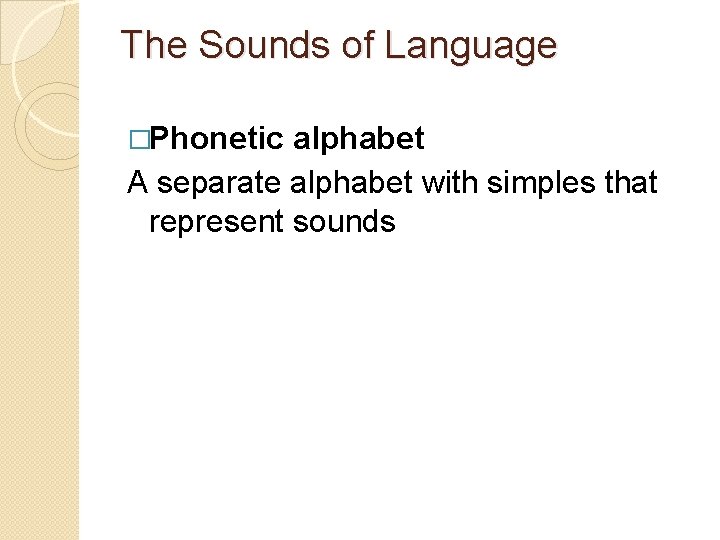 The Sounds of Language

□Phonetic alphabet

A separate alphabet with simples that represent sounds